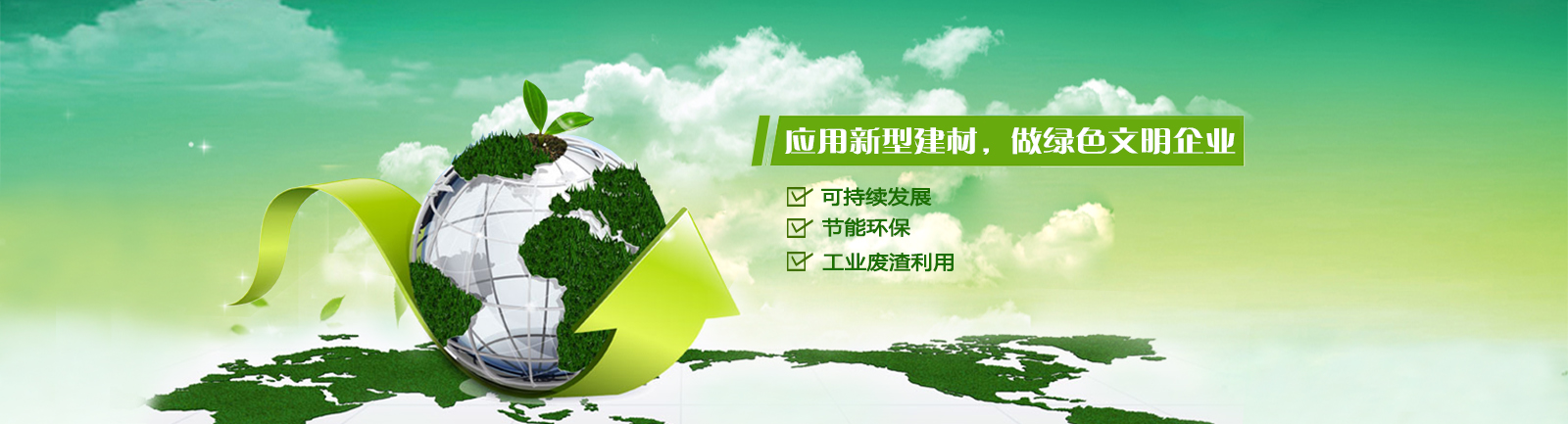 应用新型建材，做绿色文明企业

可持续发展

节能环保

工业废渣利用